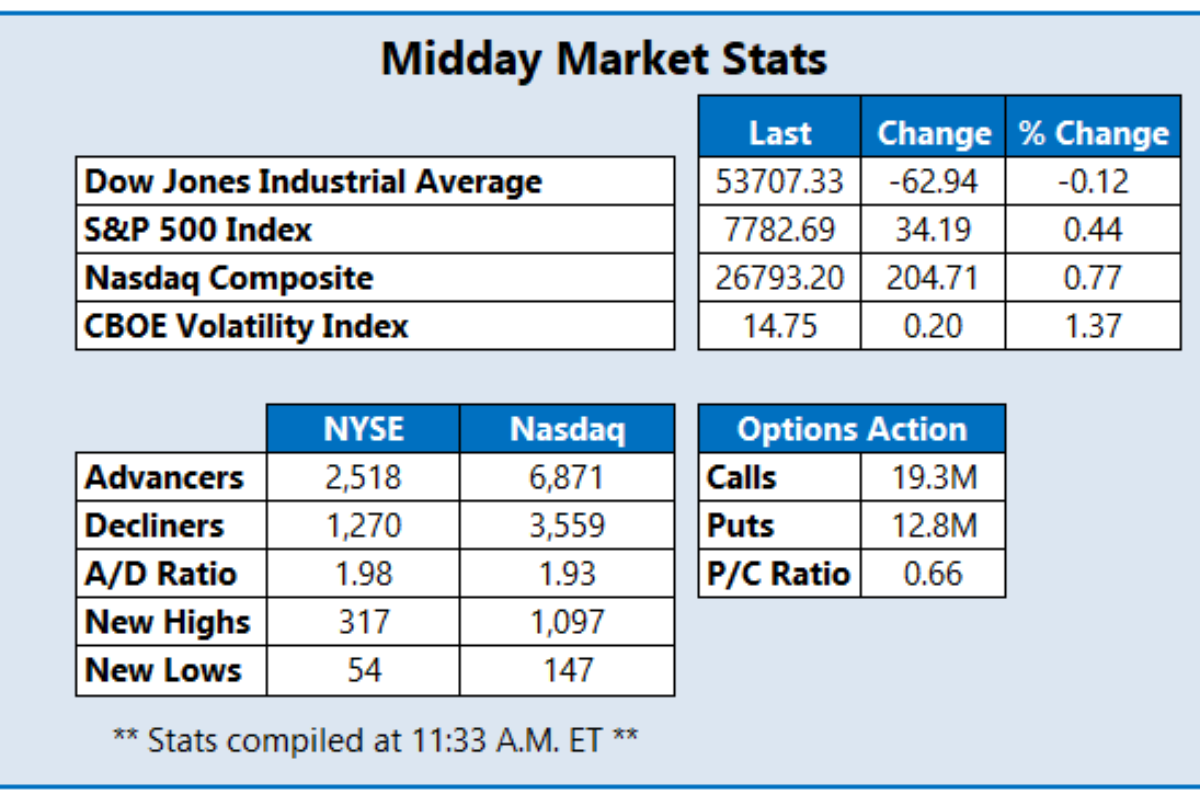 Midday Market Stats

| | Last | Change | % Change |
|---|---|---|---|
| Dow Jones Industrial Average | 53707.33 | -62.94 | -0.12 |
| S&P 500 Index | 7782.69 | 34.19 | 0.44 |
| Nasdaq Composite | 26793.20 | 204.71 | 0.77 |
| CBOE Volatility Index | 14.75 | 0.20 | 1.37 |

| | NYSE | Nasdaq |
|---|---|---|
| Advancers | 2,518 | 6,871 |
| Decliners | 1,270 | 3,559 |
| A/D Ratio | 1.98 | 1.93 |
| New Highs | 317 | 1,097 |
| New Lows | 54 | 147 |

| Options Action | |
|---|---|
| Calls | 19.3M |
| Puts | 12.8M |
| P/C Ratio | 0.66 |

** Stats compiled at 11:33 A.M. ET **